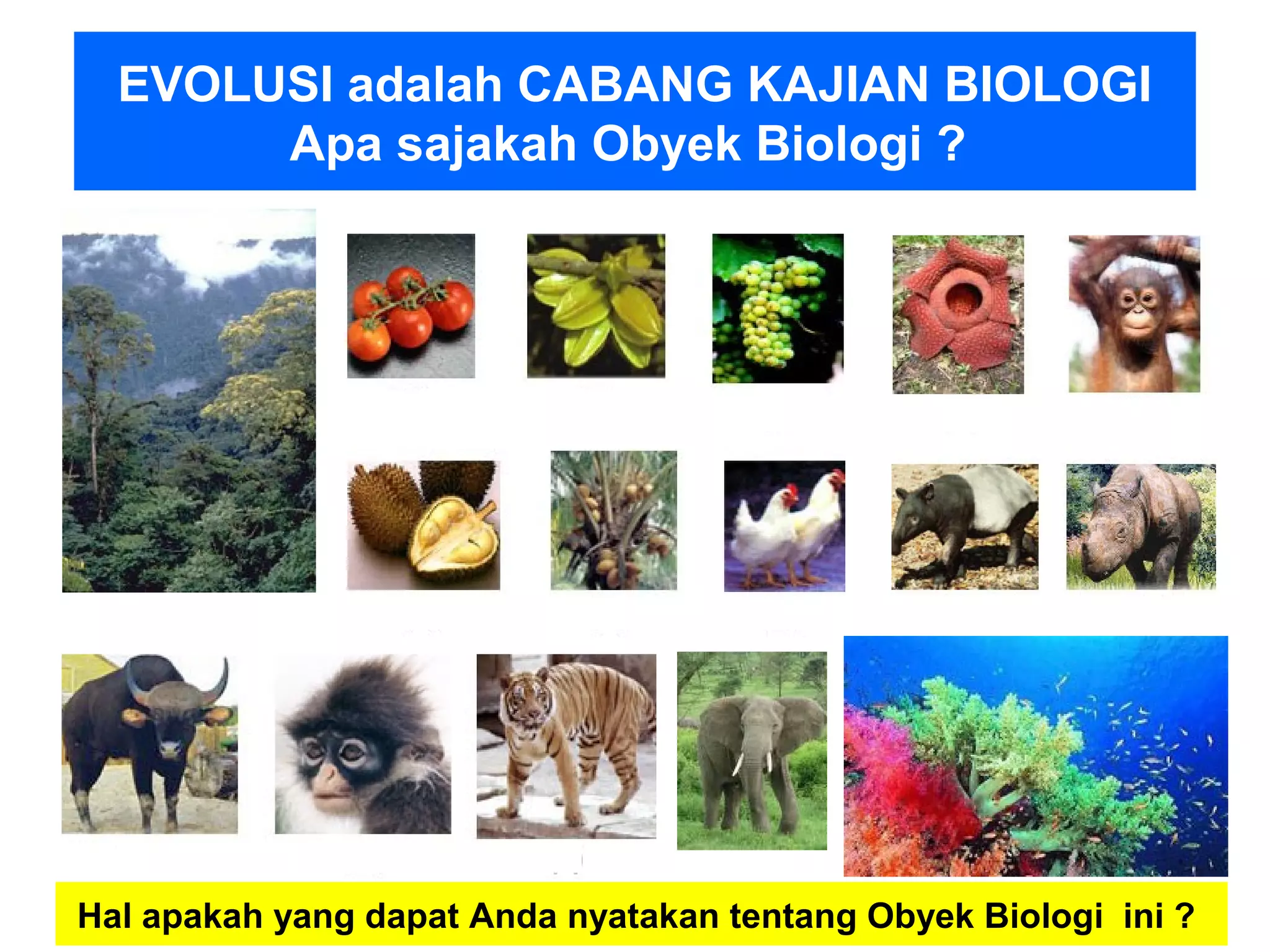 EVOLUSI adalah CABANG KAJIAN BIOLOGI
Apa sajakah Obyek Biologi ?

Hal apakah yang dapat Anda nyatakan tentang Obyek Biologi ini ?